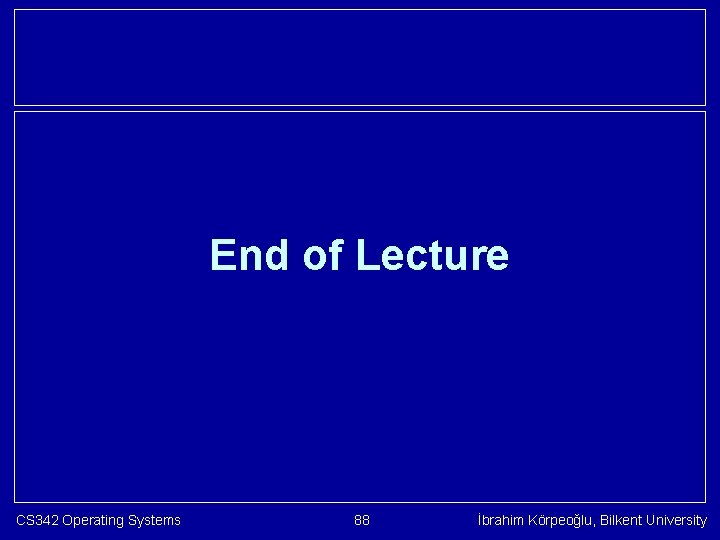 End of Lecture

CS342 Operating Systems

88

İbrahim Körpeoğlu, Bilkent University